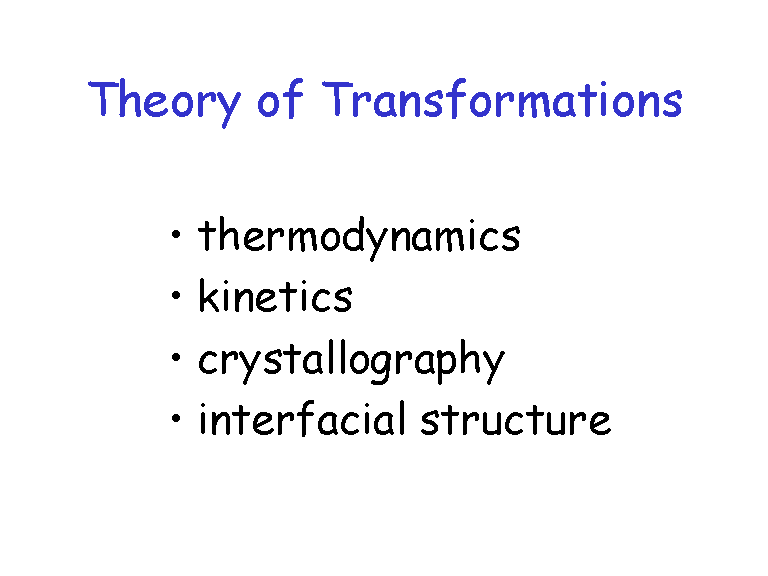 Theory of Transformations

• thermodynamics
• kinetics
• crystallography
• interfacial structure